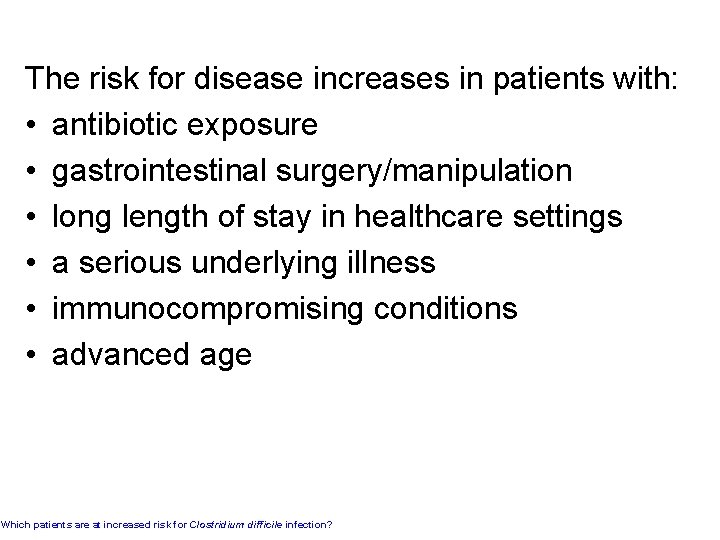 The risk for disease increases in patients with:

• antibiotic exposure
• gastrointestinal surgery/manipulation
• long length of stay in healthcare settings
• a serious underlying illness
• immunocompromising conditions
• advanced age

Which patients are at increased risk for Clostridium difficile infection?